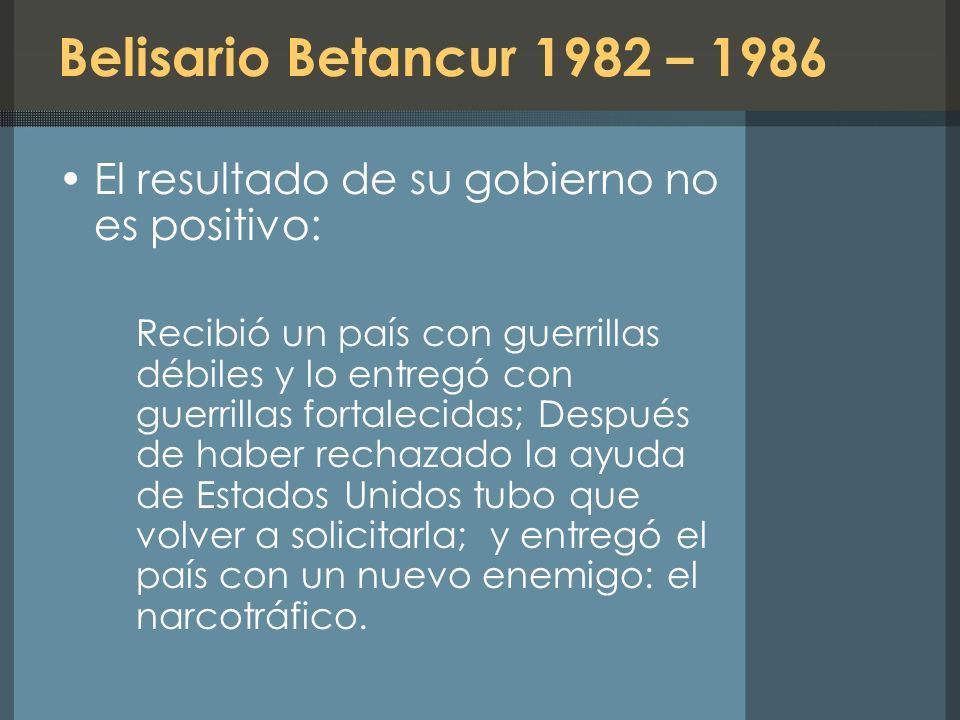 Belisario Betancur 1982 – 1986

• El resultado de su gobierno no es positivo:

Recibió un país con guerrillas débiles y lo entregó con guerrillas fortalecidas; Después de haber rechazado la ayuda de Estados Unidos tubo que volver a solicitarla;  y entregó el país con un nuevo enemigo: el narcotráfico.